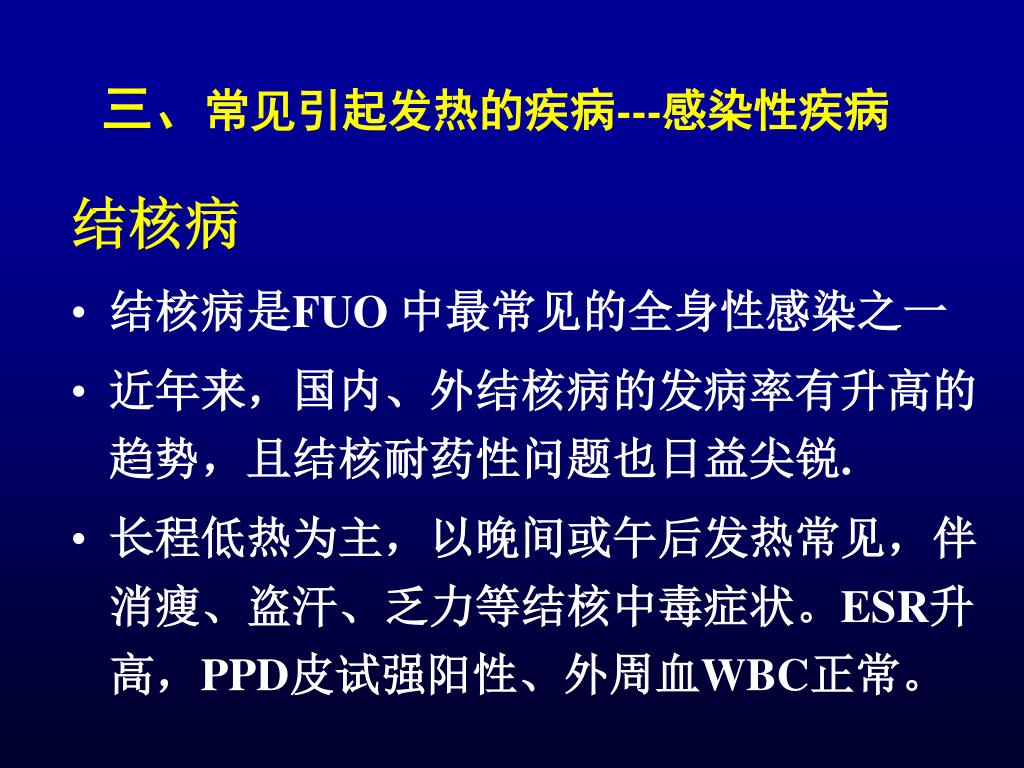 三、常见引起发热的疾病---感染性疾病

结核病

• 结核病是FUO 中最常见的全身性感染之一

• 近年来，国内、外结核病的发病率有升高的趋势，且结核耐药性问题也日益尖锐.

• 长程低热为主，以晚间或午后发热常见，伴消瘦、盗汗、乏力等结核中毒症状。ESR升高，PPD皮试强阳性、外周血WBC正常。